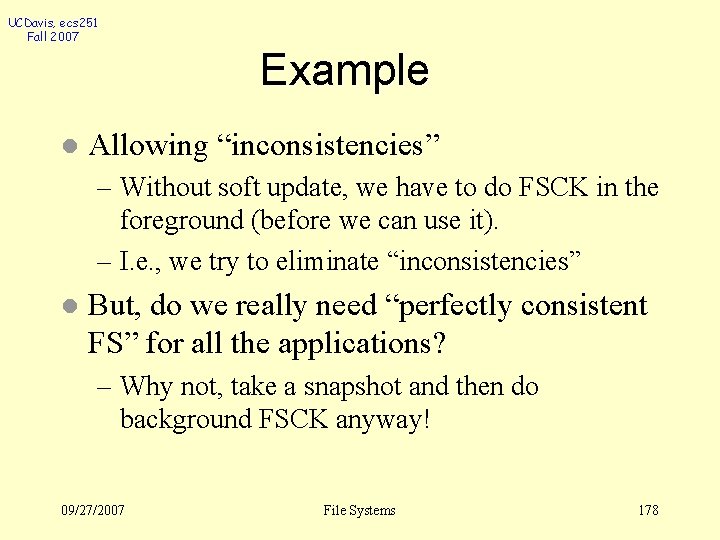 UCDavis, ecs251
Fall 2007

Example

Allowing “inconsistencies”

– Without soft update, we have to do FSCK in the foreground (before we can use it).

– I.e., we try to eliminate “inconsistencies”

But, do we really need “perfectly consistent FS” for all the applications?

– Why not, take a snapshot and then do background FSCK anyway!

09/27/2007 File Systems 178